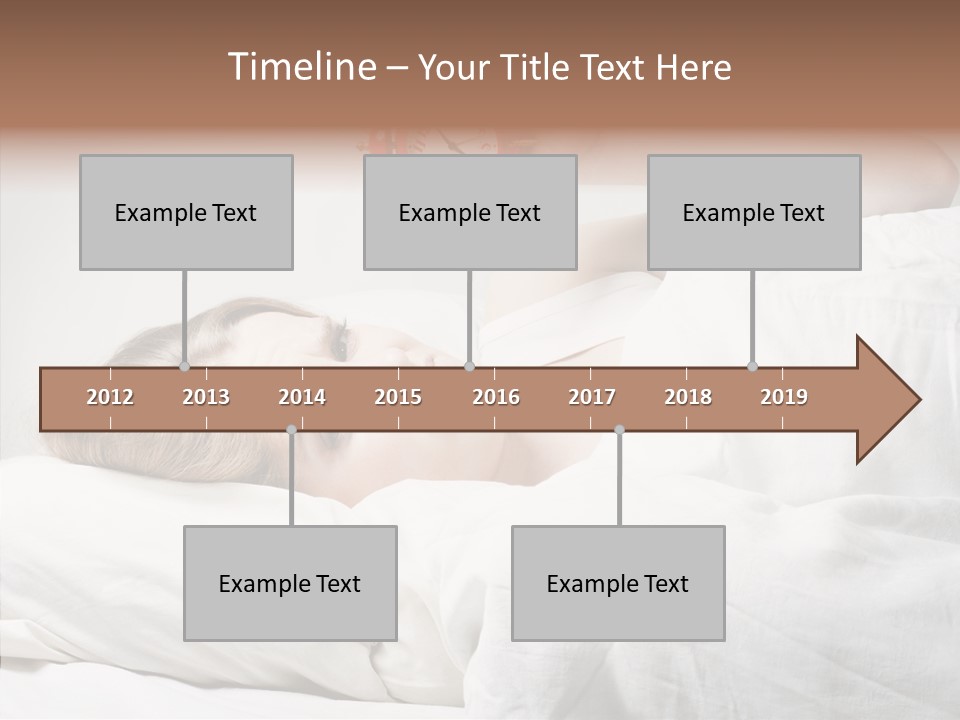 Timeline – Your Title Text Here

Example Text

Example Text

Example Text

2012 2013 2014 2015 2016 2017 2018 2019

Example Text

Example Text